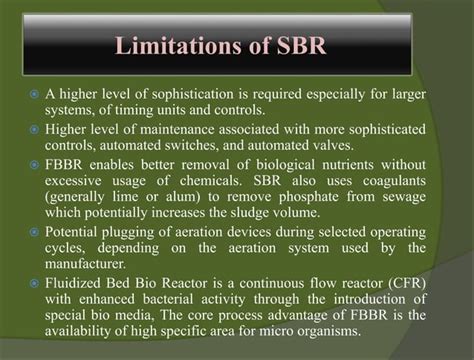 Limitations of SBR

A higher level of sophistication is required especially for larger systems, of timing units and controls.

Higher level of maintenance associated with more sophisticated controls, automated switches, and automated valves.

FBBR enables better removal of biological nutrients without excessive usage of chemicals. SBR also uses coagulants (generally lime or alum) to remove phosphate from sewage which potentially increases the sludge volume.

Potential plugging of aeration devices during selected operating cycles, depending on the aeration system used by the manufacturer.

Fluidized Bed Bio Reactor is a continuous flow reactor (CFR) with enhanced bacterial activity through the introduction of special bio media, The core process advantage of FBBR is the availability of high specific area for micro organisms.